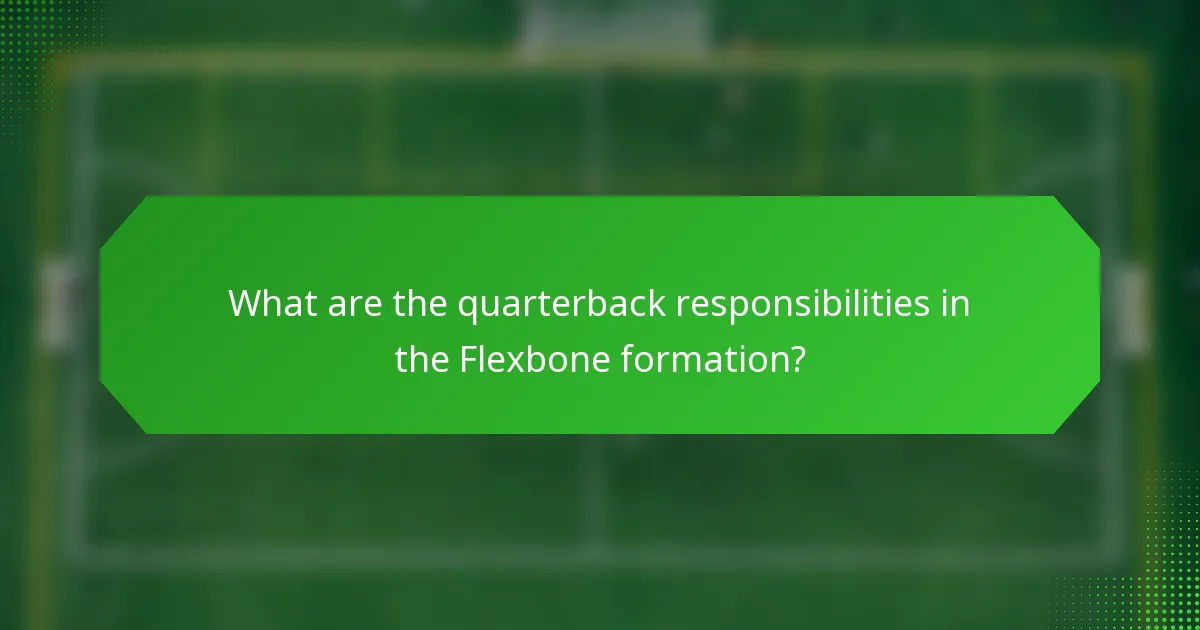 What are the quarterback responsibilities in the Flexbone formation?